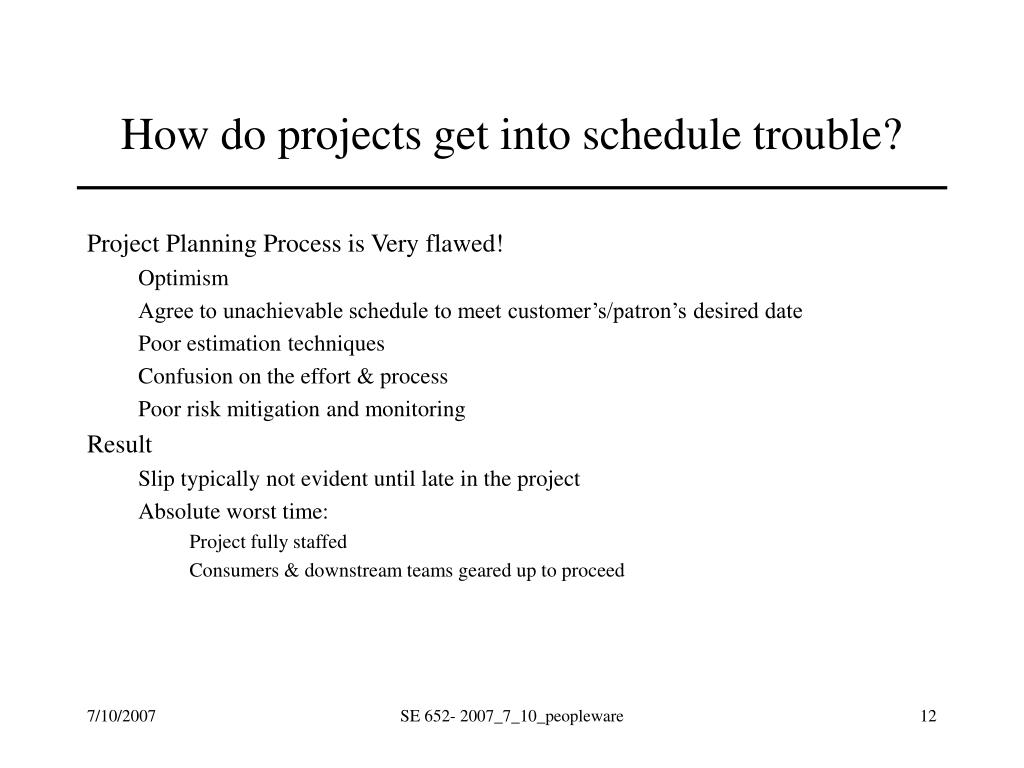 How do projects get into schedule trouble?

Project Planning Process is Very flawed!

Optimism

Agree to unachievable schedule to meet customer’s/patron’s desired date

Poor estimation techniques

Confusion on the effort & process

Poor risk mitigation and monitoring

Result

Slip typically not evident until late in the project

Absolute worst time:

Project fully staffed

Consumers & downstream teams geared up to proceed

7/10/2007

SE 652- 2007_7_10_peopleware

12